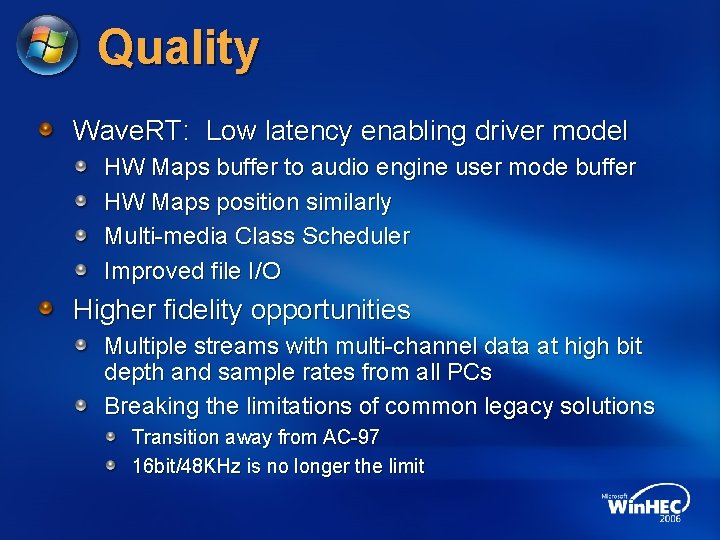 Quality

WaveRT: Low latency enabling driver model

HW Maps buffer to audio engine user mode buffer

HW Maps position similarly

Multi-media Class Scheduler

Improved file I/O

Higher fidelity opportunities

Multiple streams with multi-channel data at high bit depth and sample rates from all PCs

Breaking the limitations of common legacy solutions

Transition away from AC-97

16bit/48KHz is no longer the limit

Microsoft WinHEC 2006